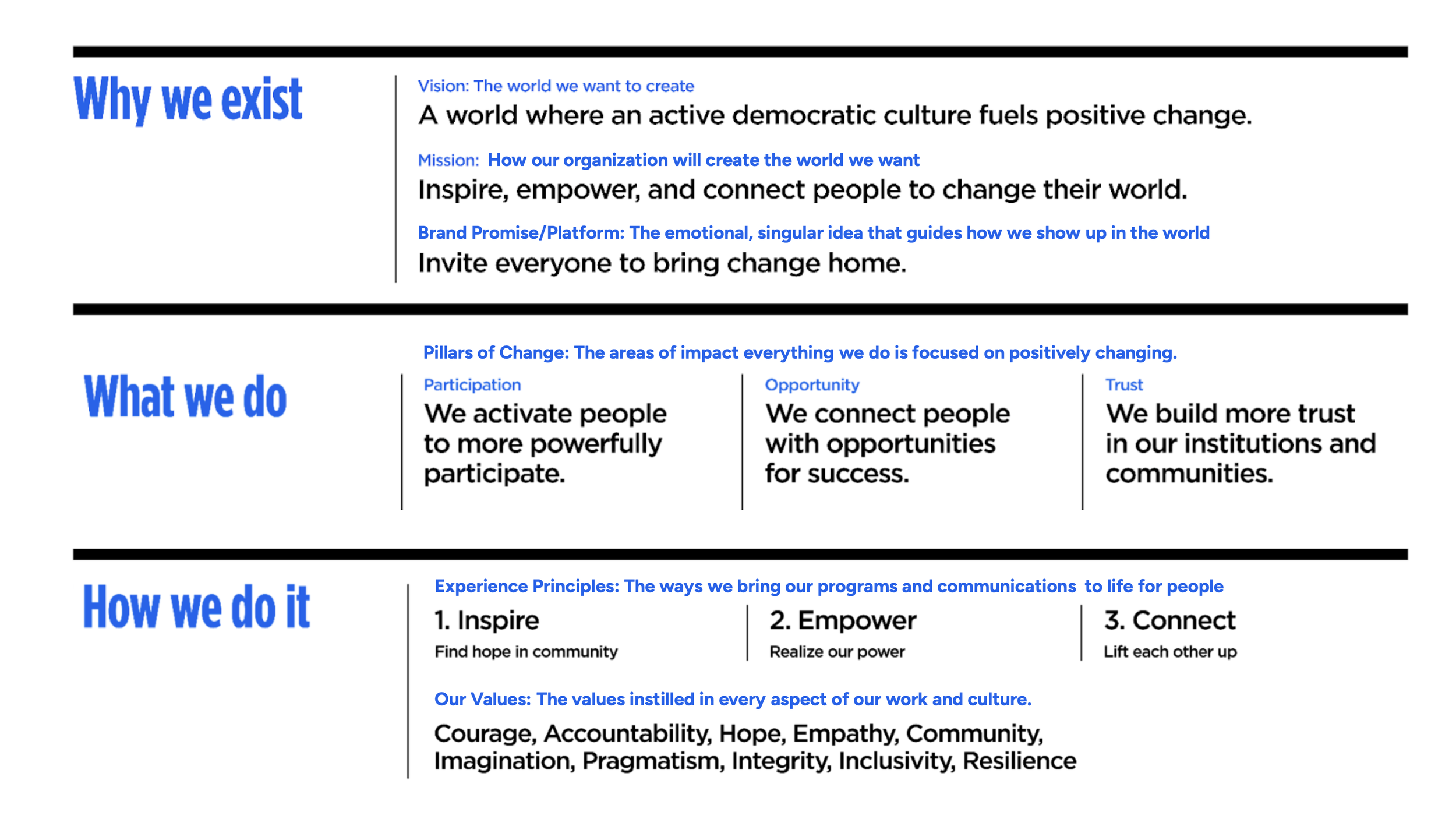 Why we exist

Vision: The world we want to create
A world where an active democratic culture fuels positive change.

Mission: How our organization will create the world we want
Inspire, empower, and connect people to change their world.

Brand Promise/Platform: The emotional, singular idea that guides how we show up in the world
Invite everyone to bring change home.

What we do

Pillars of Change: The areas of impact everything we do is focused on positively changing.

Participation
We activate people to more powerfully participate.

Opportunity
We connect people with opportunities for success.

Trust
We build more trust in our institutions and communities.

How we do it

Experience Principles: The ways we bring our programs and communications to life for people

1. Inspire
Find hope in community

2. Empower
Realize our power

3. Connect
Lift each other up

Our Values: The values instilled in every aspect of our work and culture.
Courage, Accountability, Hope, Empathy, Community, Imagination, Pragmatism, Integrity, Inclusivity, Resilience